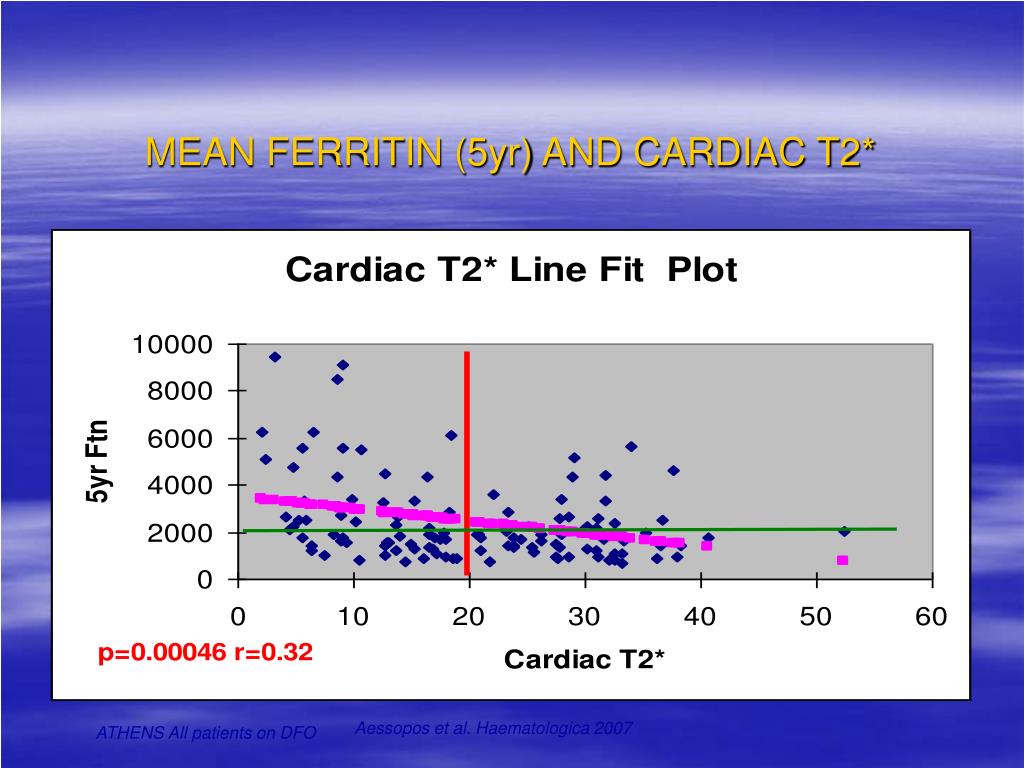 MEAN FERRITIN (5yr) AND CARDIAC T2*

Cardiac T2* Line Fit Plot

5yr Ftn

10000
8000
6000
4000
2000
0

0 10 20 30 40 50 60

p=0.00046 r=0.32

Cardiac T2*

ATHENS All patients on DFO

Aessopos et al. Haematologica 2007